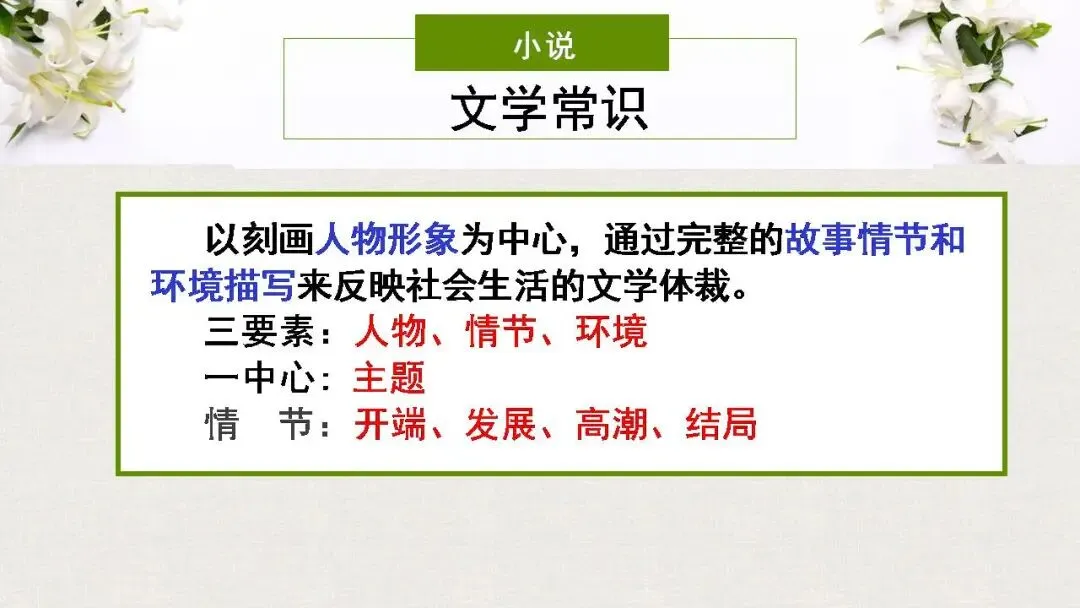 小说

文学常识

以刻画人物形象为中心，通过完整的故事情节和环境描写来反映社会生活的文学体裁。

三要素：人物、情节、环境

一中心：主题

情　节：开端、发展、高潮、结局